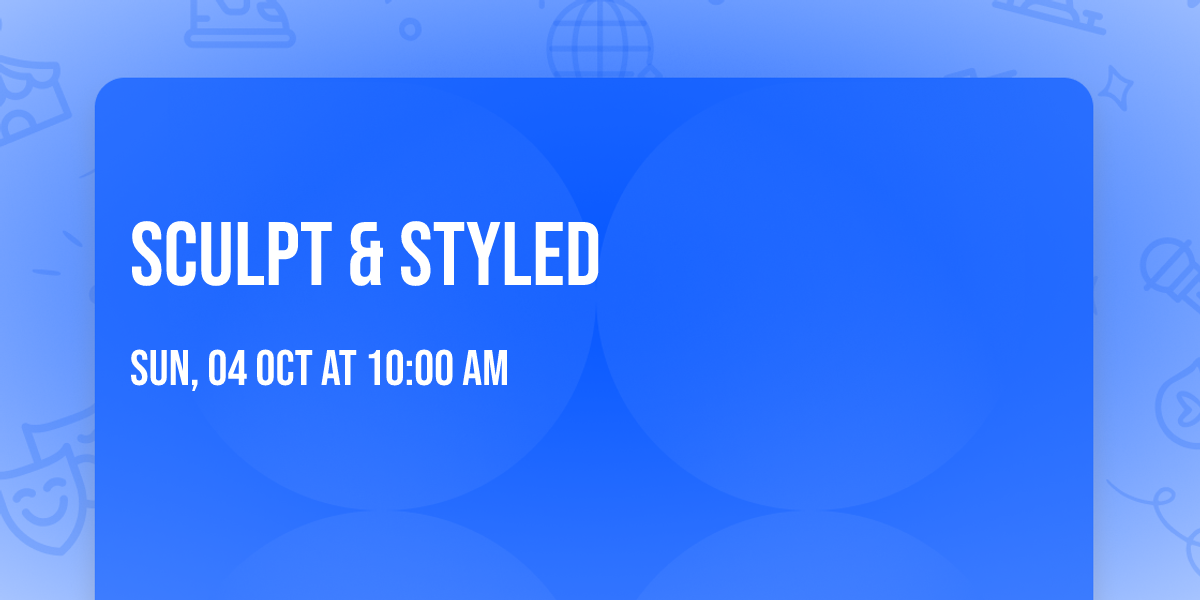 SCULPT & STYLED

SUN, 04 OCT AT 10:00 AM